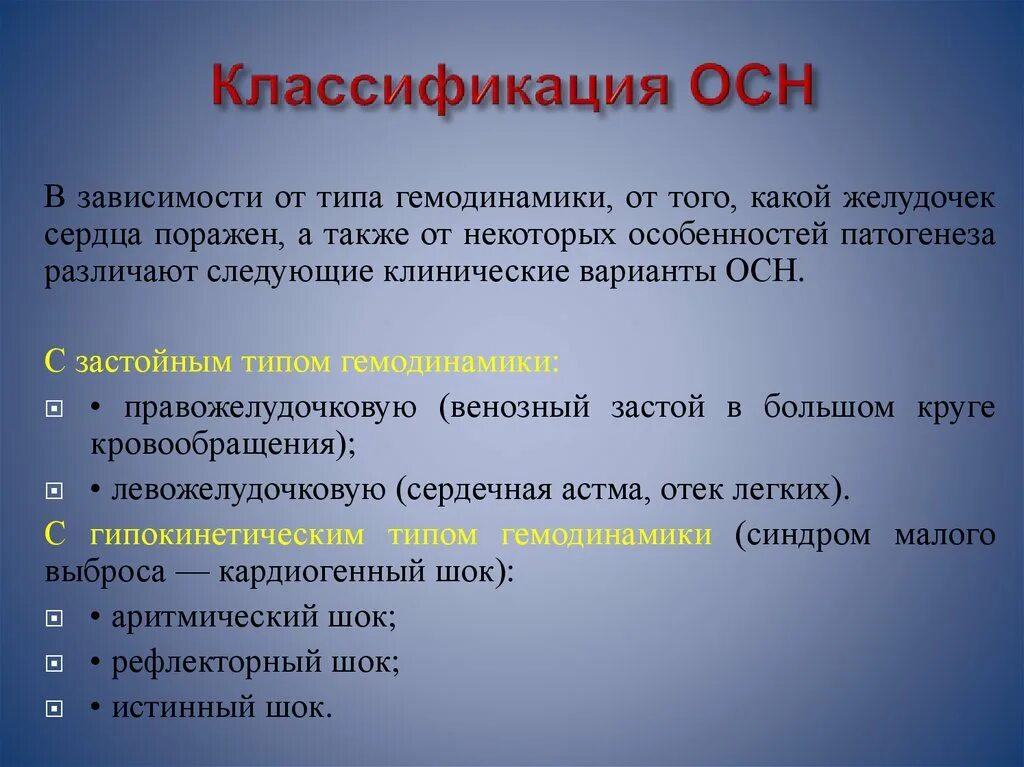 Классификация ОСН

В зависимости от типа гемодинамики, от того, какой желудочек сердца поражен, а также от некоторых особенностей патогенеза различают следующие клинические варианты ОСН.

С застойным типом гемодинамики:

• правожелудочковую (венозный застой в большом круге кровообращения);

• левожелудочковую (сердечная астма, отек легких).

С гипокинетическим типом гемодинамики (синдром малого выброса — кардиогенный шок):

• аритмический шок;

• рефлекторный шок;

• истинный шок.